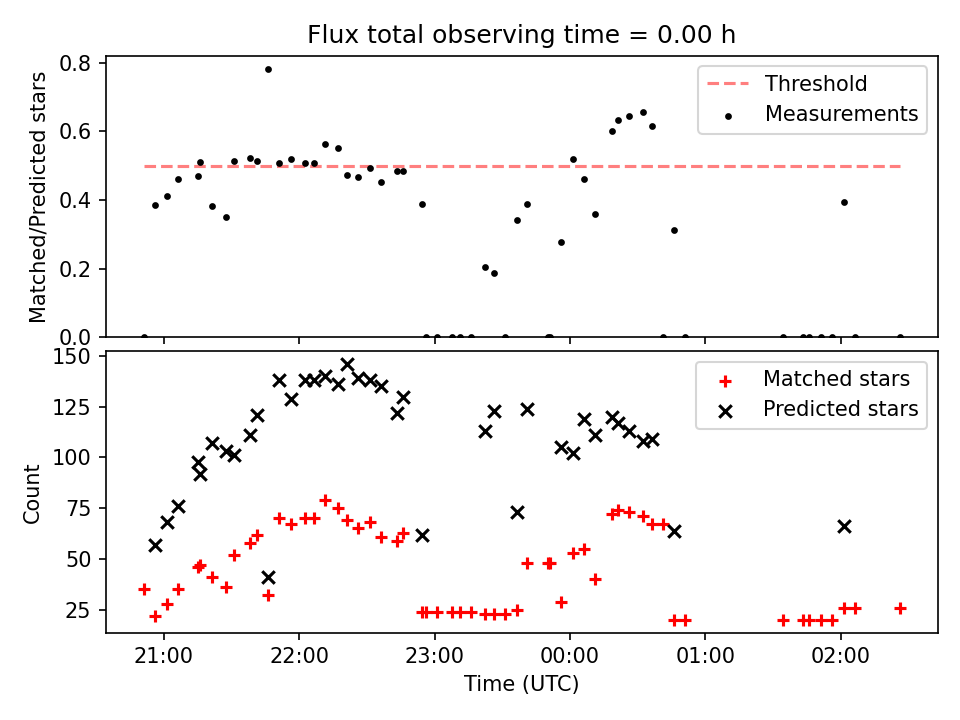 Flux total observing time = 0.00 h

Matched/Predicted stars

0.8
0.6
0.4
0.2
0.0

Threshold
Measurements

Count

150
125
100
75
50
25

Matched stars
Predicted stars

21:00
22:00
23:00
00:00
01:00
02:00

Time (UTC)